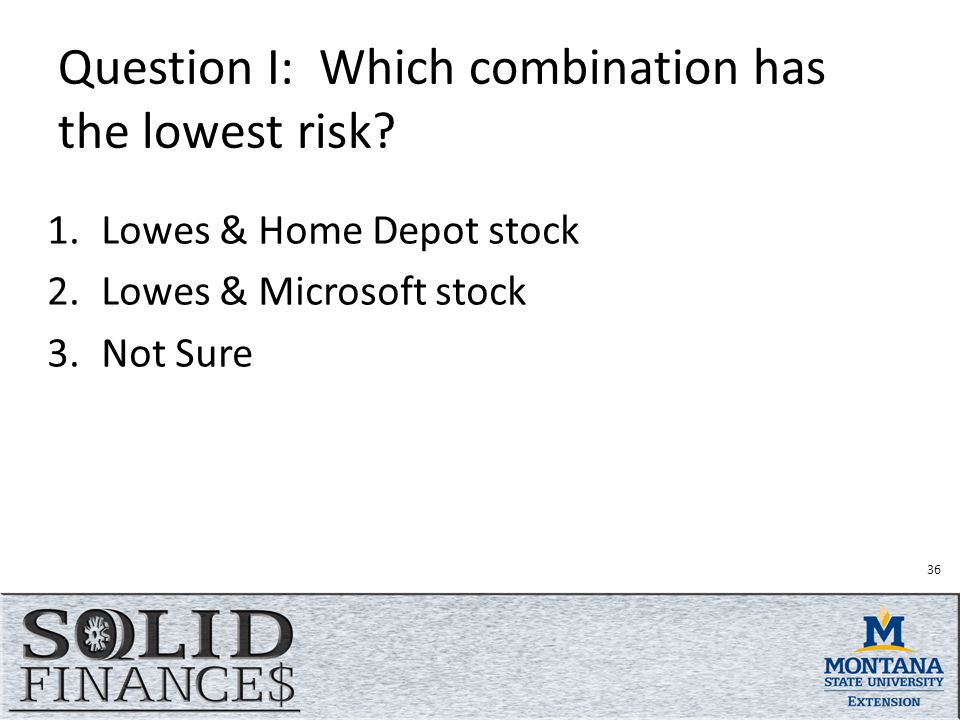 Question I: Which combination has the lowest risk?

1. Lowes & Home Depot stock
2. Lowes & Microsoft stock
3. Not Sure

36

SOLID FINANCE$

M
MONTANA STATE UNIVERSITY
EXTENSION